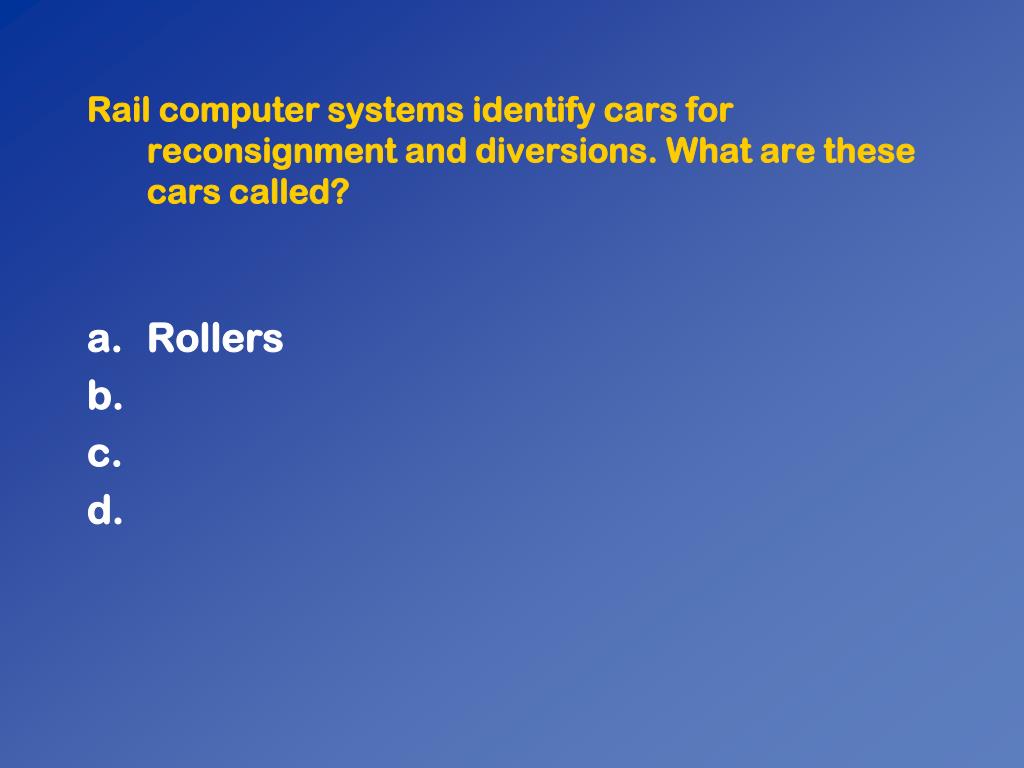 Rail computer systems identify cars for reconsignment and diversions. What are these cars called?

a. Rollers
b.
c.
d.